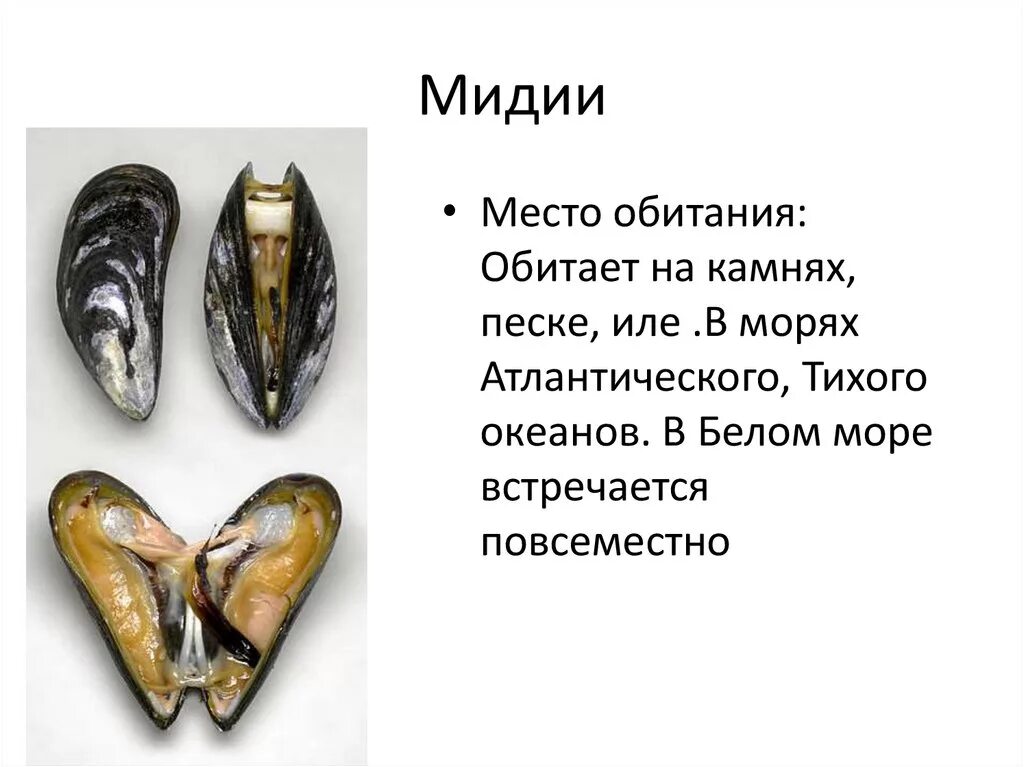 Мидии

• Место обитания: Обитает на камнях, песке, иле .В морях Атлантического, Тихого океанов. В Белом море встречается повсеместно